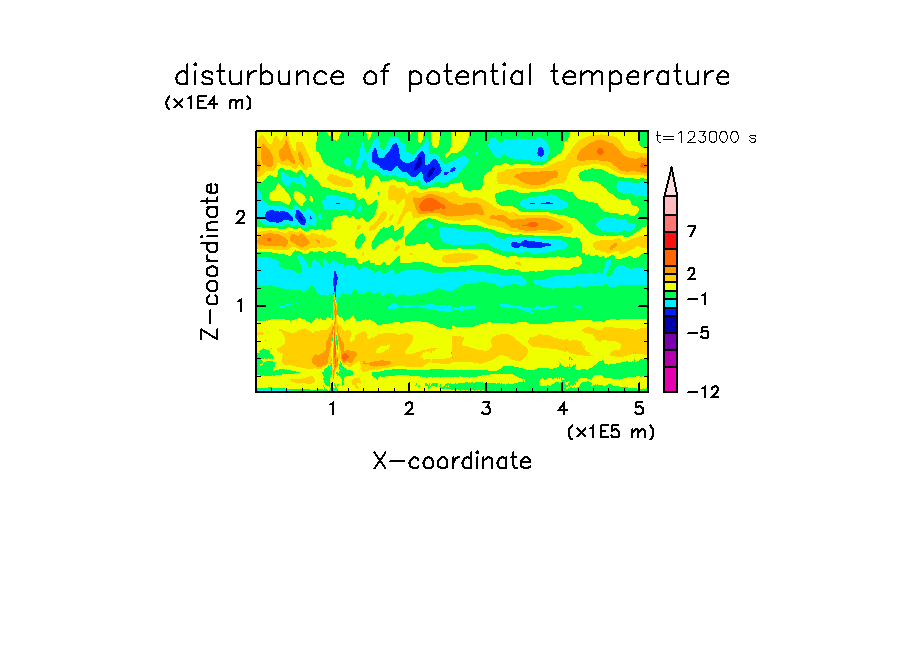 disturbunce of potential temperature

(x1E4 m)

t=123000 s

Z-coordinate

2

1

7

2

−1

−5

−12

1 2 3 4 5

(x1E5 m)

X-coordinate